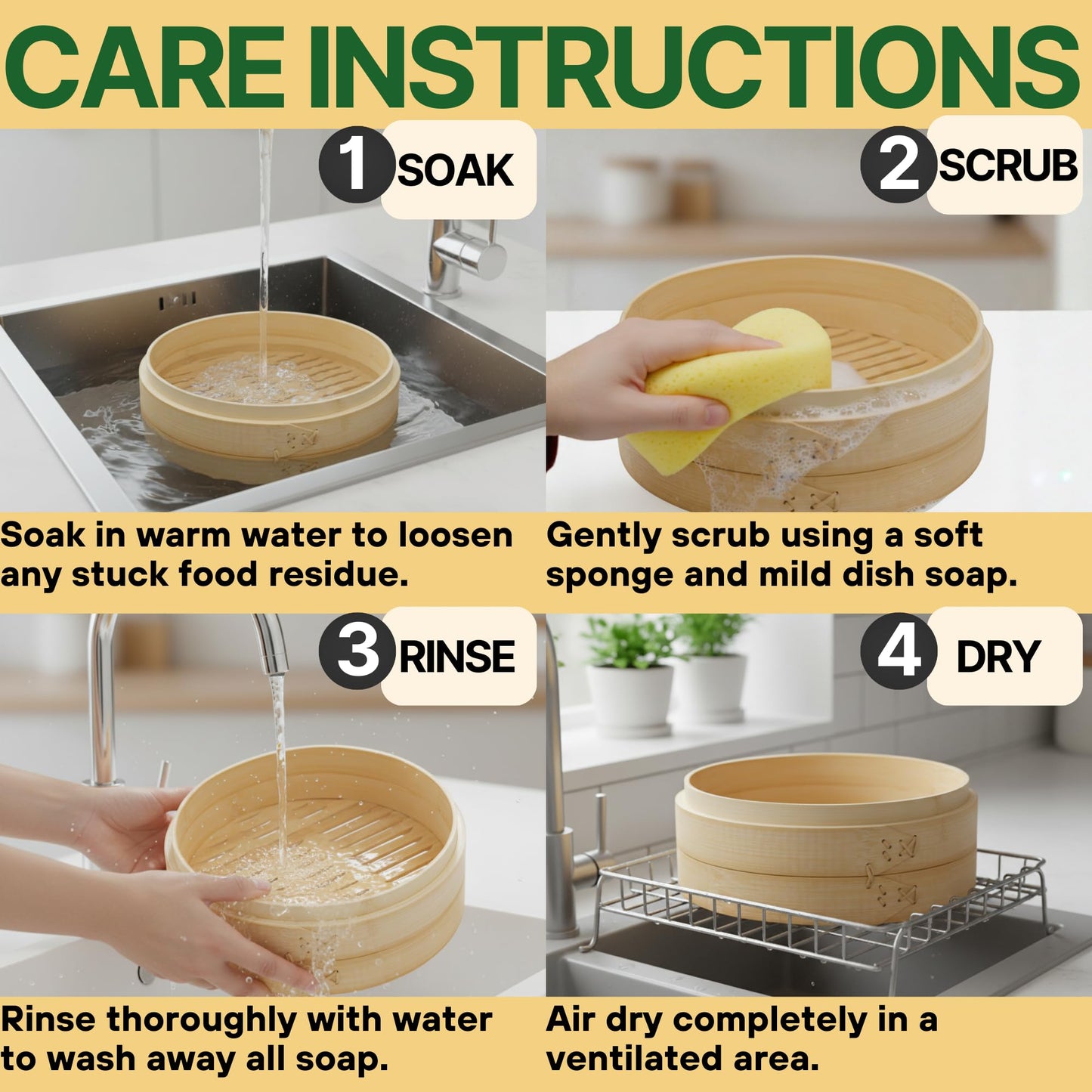 CARE INSTRUCTIONS

1 SOAK

Soak in warm water to loosen any stuck food residue.

2 SCRUB

Gently scrub using a soft sponge and mild dish soap.

3 RINSE

Rinse thoroughly with water to wash away all soap.

4 DRY

Air dry completely in a ventilated area.